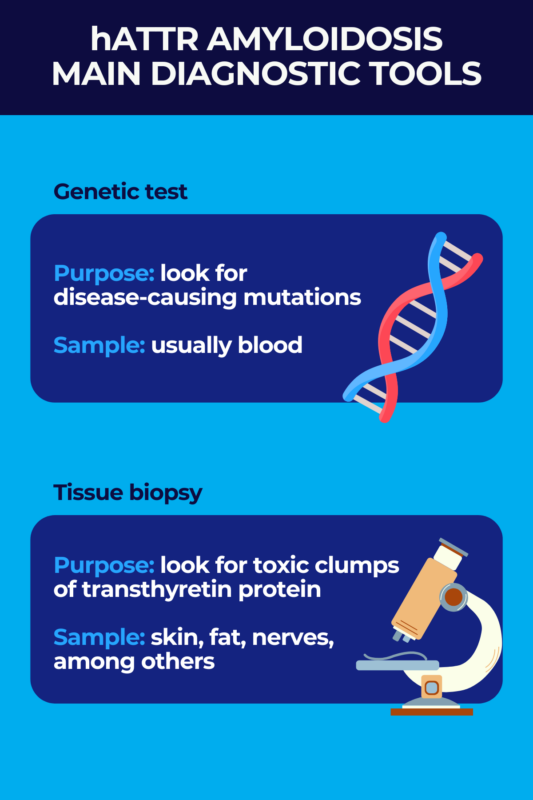 hATTR AMYLOIDOSIS MAIN DIAGNOSTIC TOOLS

Genetic test

Purpose: look for disease-causing mutations

Sample: usually blood

Tissue biopsy

Purpose: look for toxic clumps of transthyretin protein

Sample: skin, fat, nerves, among others